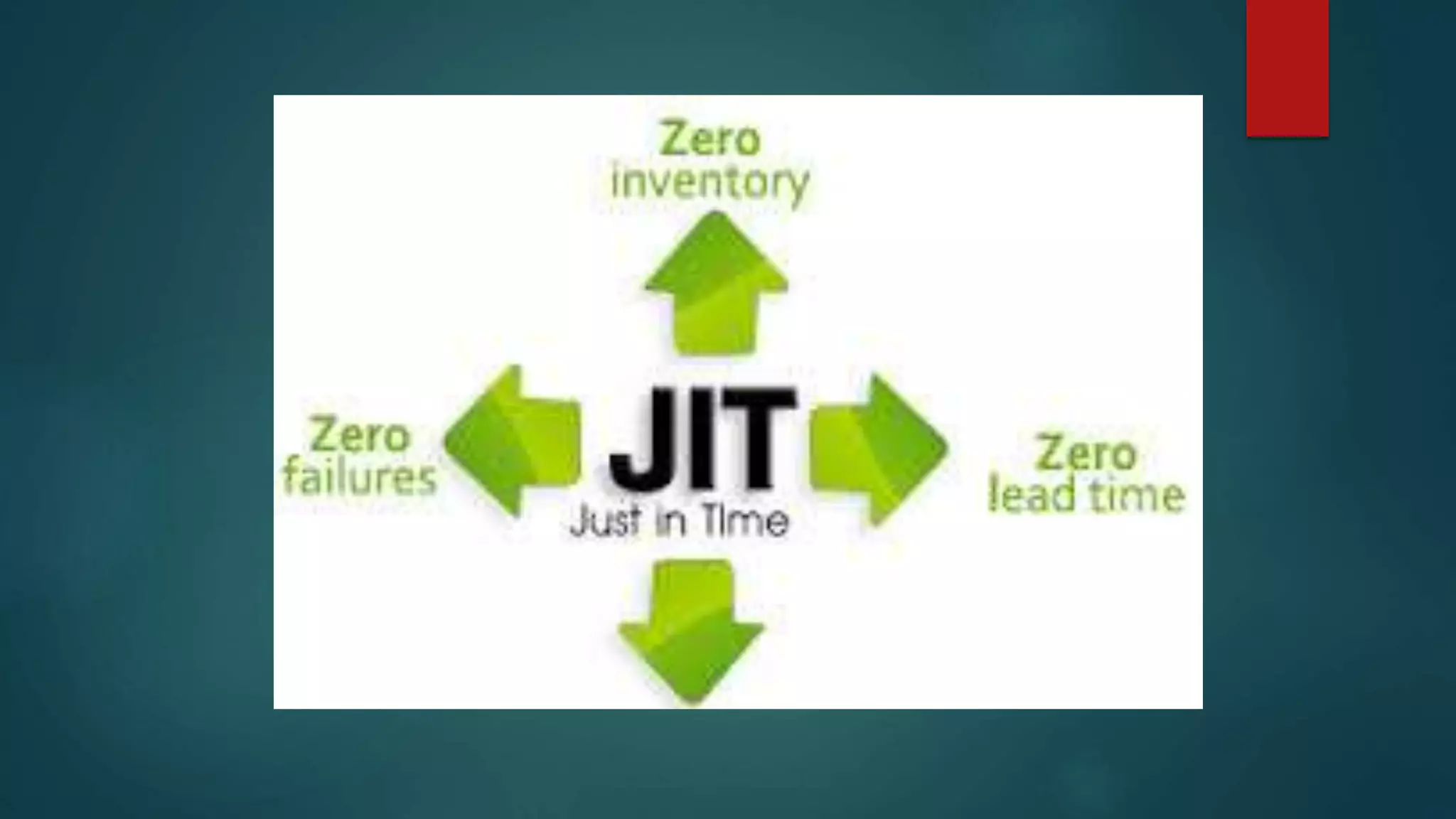 Zero inventory

Zero failures

JIT
Just in Time

Zero lead time